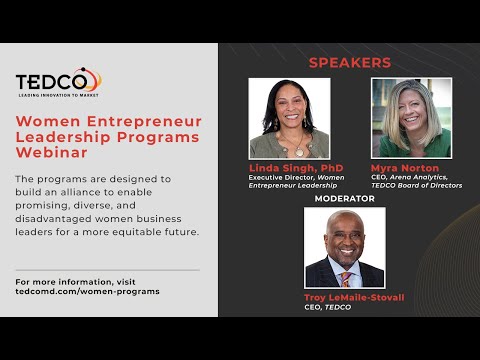 TEDCO
LEADING INNOVATION TO MARKET

Women Entrepreneur Leadership Programs Webinar

The programs are designed to build an alliance to enable promising, diverse, and disadvantaged women business leaders for a more equitable future.

For more information, visit tedcomd.com/women-programs

SPEAKERS

Linda Singh, PhD
Executive Director, Women Entrepreneur Leadership

Myra Norton
CEO, Arena Analytics, TEDCO Board of Directors

MODERATOR

Troy LeMaile-Stovall
CEO, TEDCO